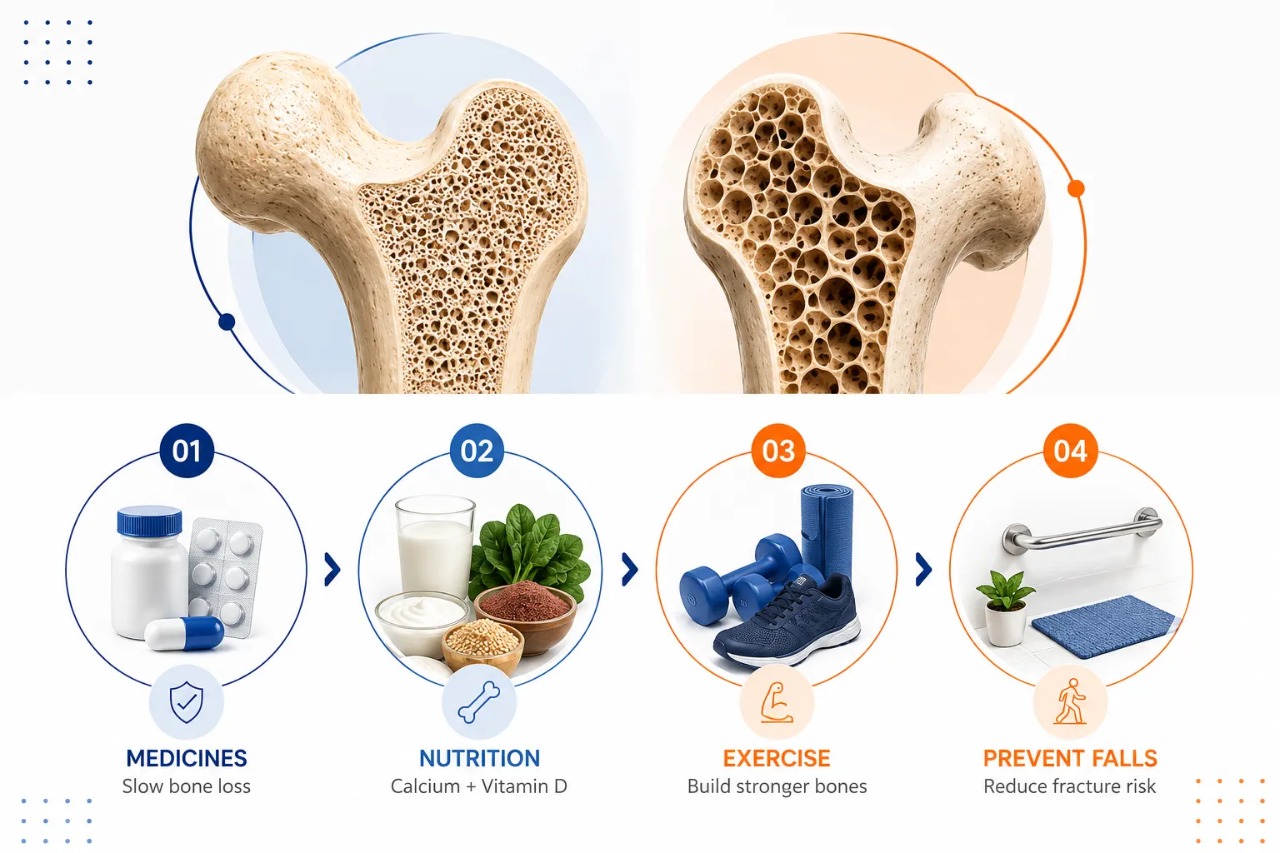 01

MEDICINES
Slow bone loss

02

NUTRITION
Calcium + Vitamin D

03

EXERCISE
Build stronger bones

04

PREVENT FALLS
Reduce fracture risk